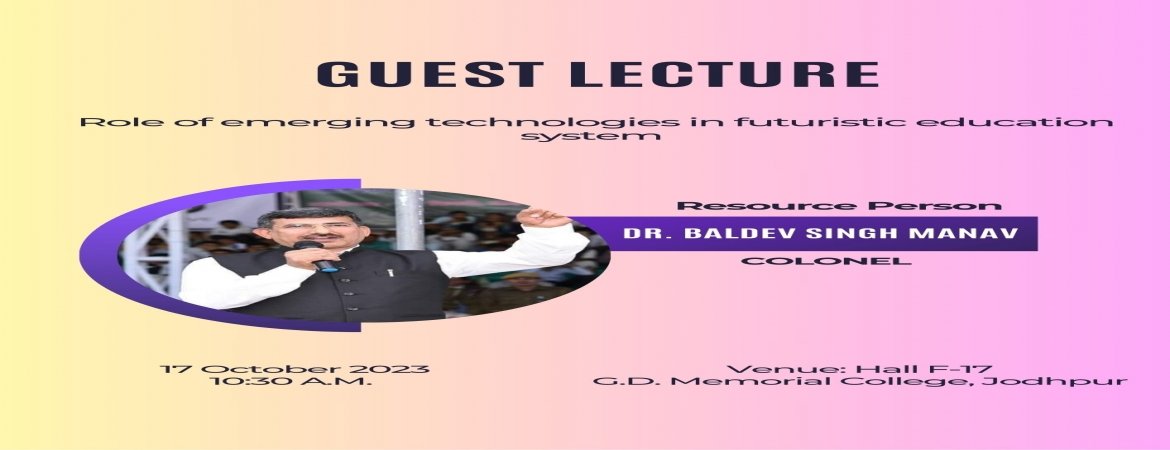 GUEST LECTURE

Role of emerging technologies in futuristic education system

Resource Person

DR. BALDEV SINGH MANAV

COLONEL

17 October 2023
10:30 A.M.

Venue: Hall F-17
G.D. Memorial College, Jodhpur